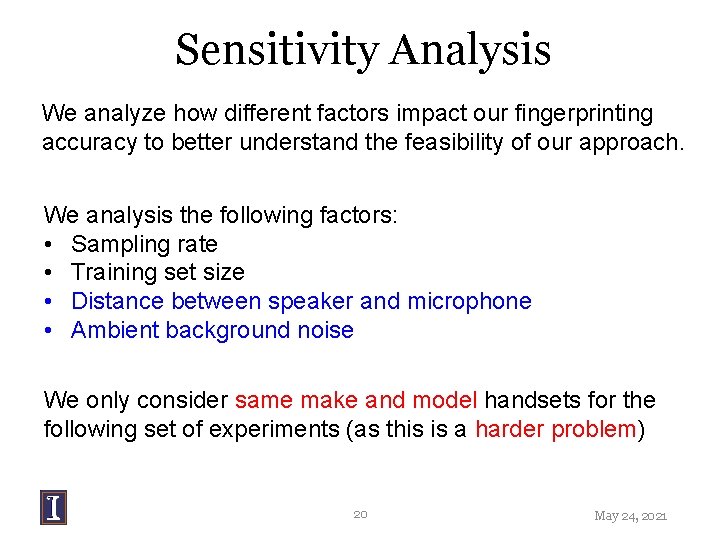 Sensitivity Analysis

We analyze how different factors impact our fingerprinting accuracy to better understand the feasibility of our approach.

We analysis the following factors:
• Sampling rate
• Training set size
• Distance between speaker and microphone
• Ambient background noise

We only consider same make and model handsets for the following set of experiments (as this is a harder problem)

I

20

May 24, 2021